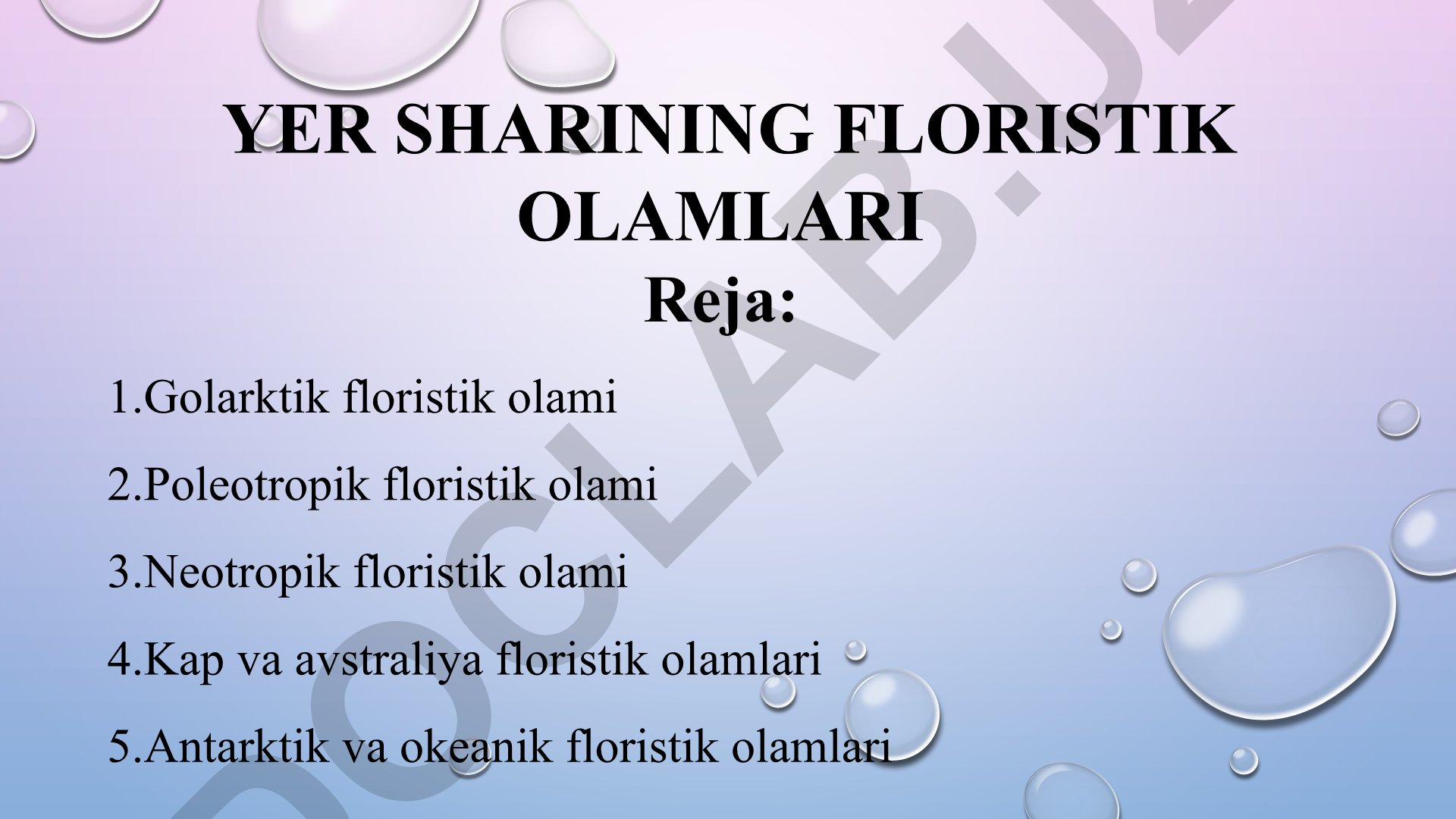 YER SHARINING FLORISTIK OLAMLARI
Reja:

1.Golarktik floristik olami

2.Poleotropik floristik olami

3.Neotropik floristik olami

4.Kap va avstraliya floristik olamlari

5.Antarktik va okeanik floristik olamlari

DOCLAB.UZ